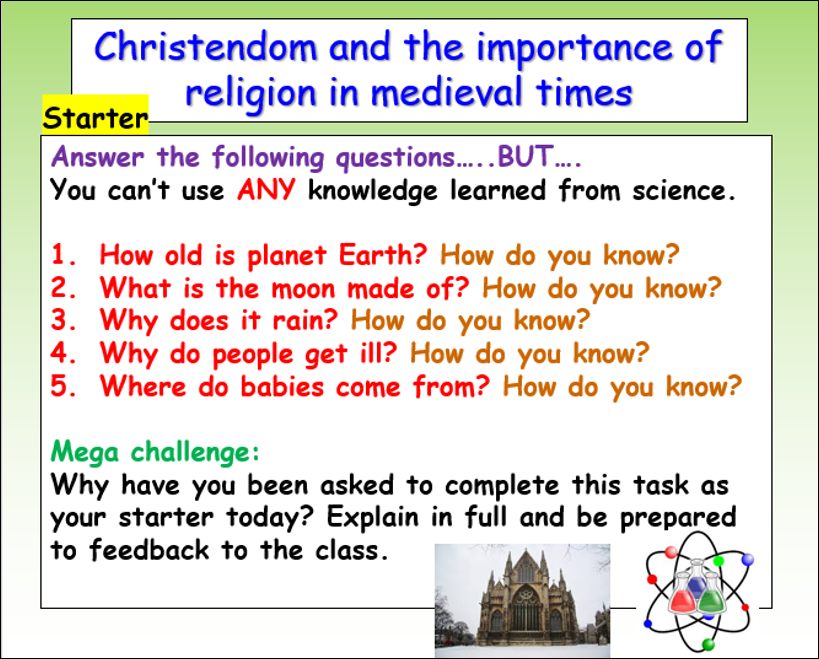 Christendom and the importance of religion in medieval times

Starter

Answer the following questions…..BUT….
You can't use ANY knowledge learned from science.

1. How old is planet Earth? How do you know?
2. What is the moon made of? How do you know?
3. Why does it rain? How do you know?
4. Why do people get ill? How do you know?
5. Where do babies come from? How do you know?

Mega challenge:
Why have you been asked to complete this task as your starter today? Explain in full and be prepared to feedback to the class.